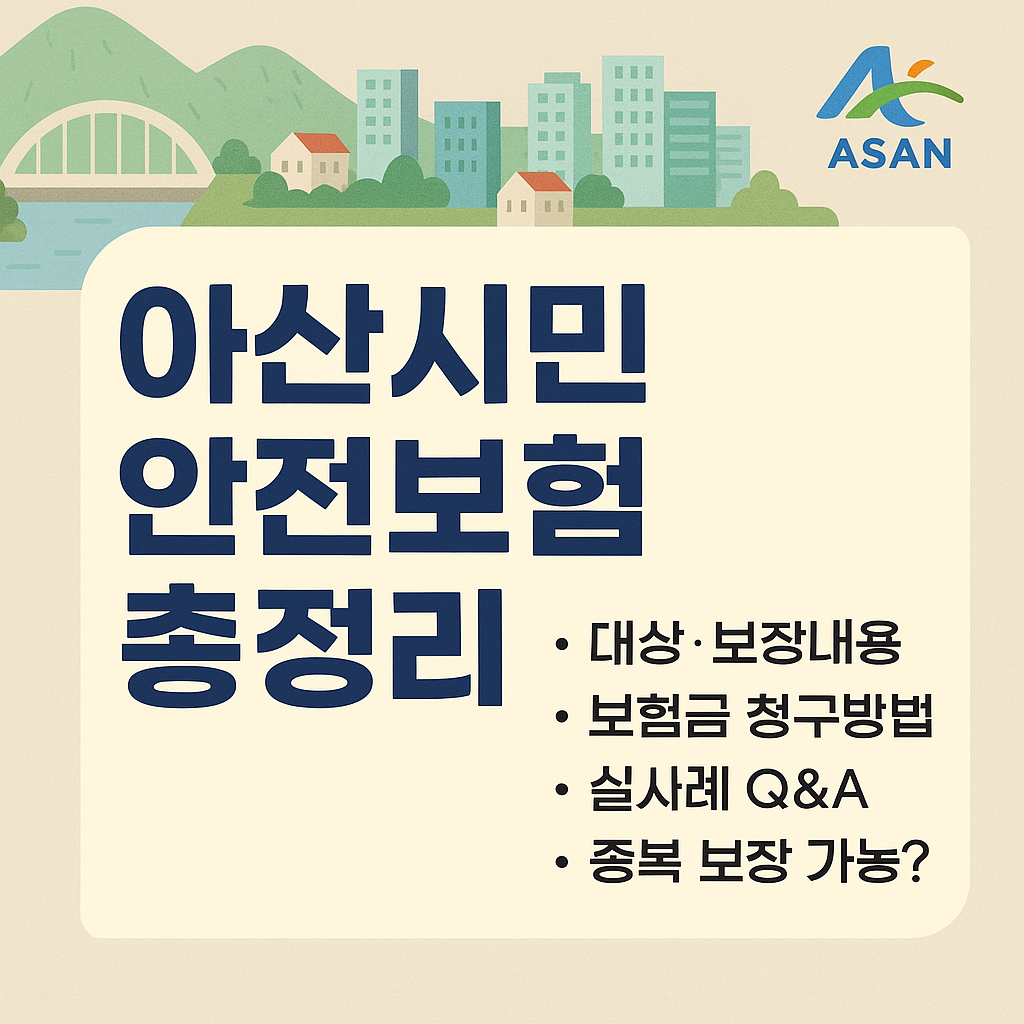 ASAN

아산시민 안전보험 총정리

• 대상·보장내용
• 보험금 청구방법
• 실사례 Q&A
• 중복 보장 가농?